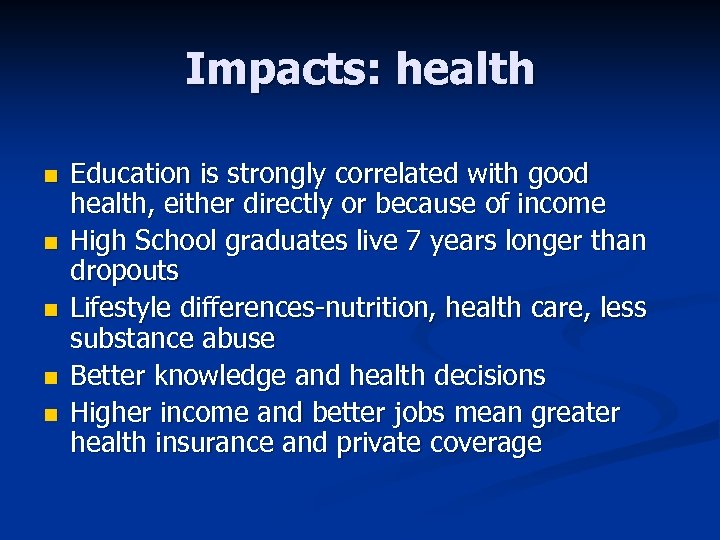 Impacts: health

- Education is strongly correlated with good health, either directly or because of income
- High School graduates live 7 years longer than dropouts
- Lifestyle differences-nutrition, health care, less substance abuse
- Better knowledge and health decisions
- Higher income and better jobs mean greater health insurance and private coverage